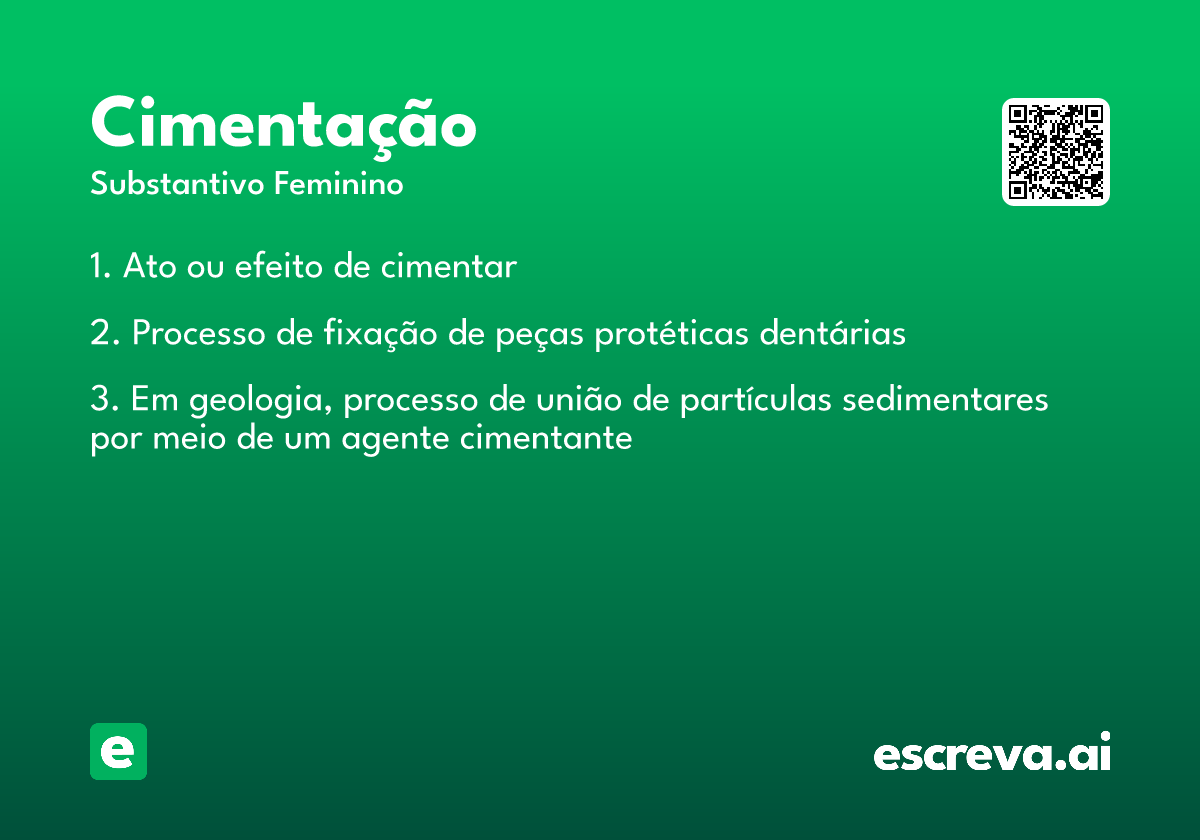 Cimentação
Substantivo Feminino

1. Ato ou efeito de cimentar

2. Processo de fixação de peças protéticas dentárias

3. Em geologia, processo de união de partículas sedimentares por meio de um agente cimentante

e

escreva.ai